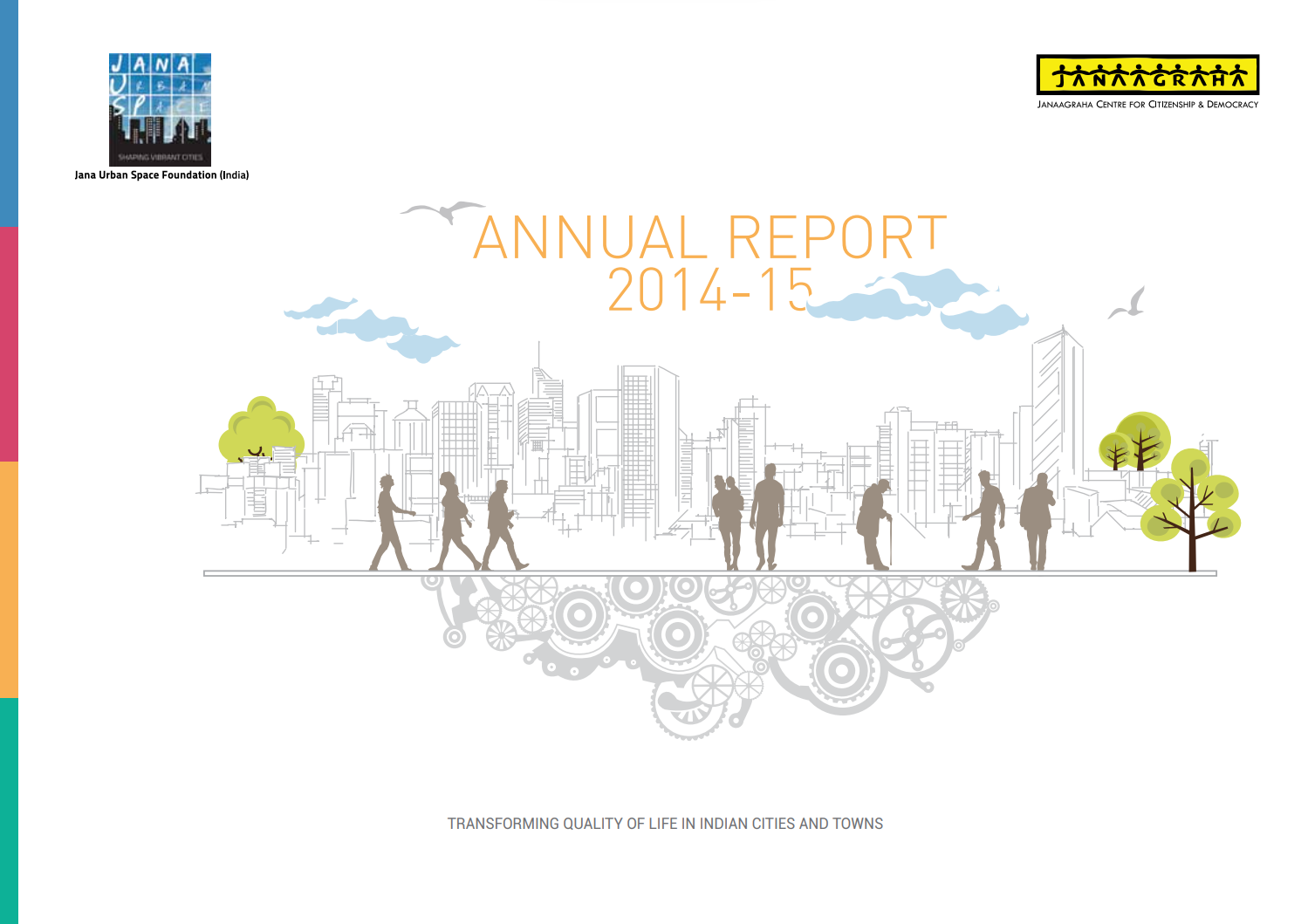 JANA URBAN SPACE
SHAPING VIBRANT CITIES
Jana Urban Space Foundation (India)

JANAAGRAHA
JANAAGRAHA CENTRE FOR CITIZENSHIP & DEMOCRACY

ANNUAL REPORT
2014-15

TRANSFORMING QUALITY OF LIFE IN INDIAN CITIES AND TOWNS